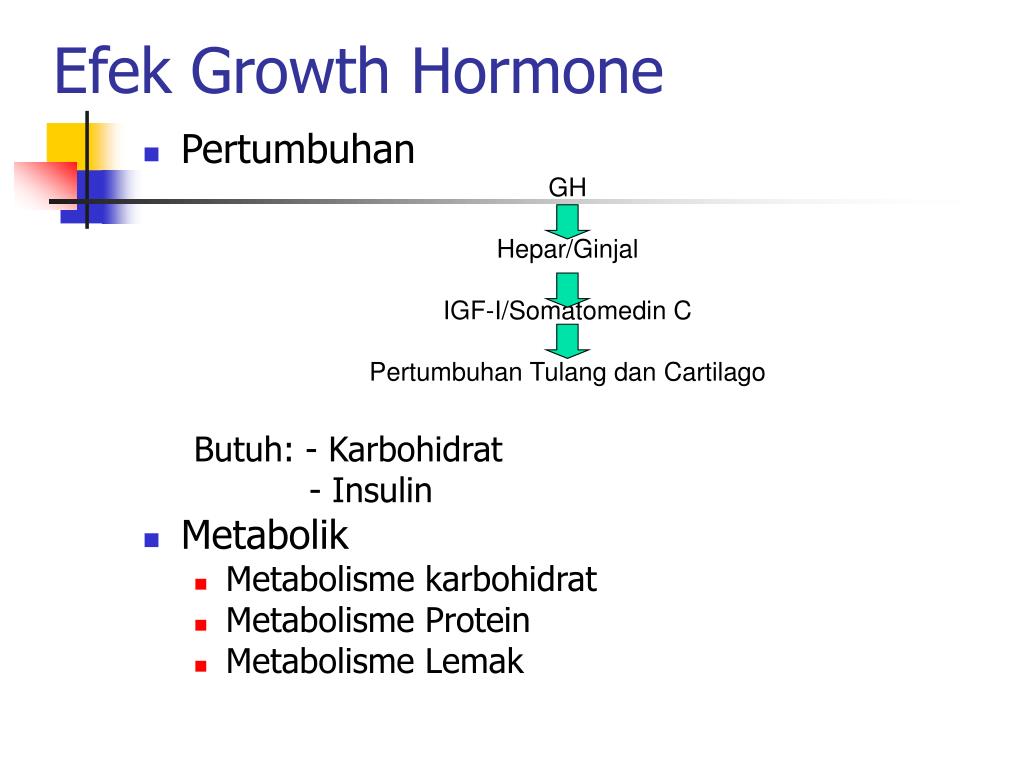 Efek Growth Hormone

Pertumbuhan

GH

Hepar/Ginjal

IGF-I/Somatomedin C

Pertumbuhan Tulang dan Cartilago

Butuh: - Karbohidrat
- Insulin

Metabolik

Metabolisme karbohidrat

Metabolisme Protein

Metabolisme Lemak